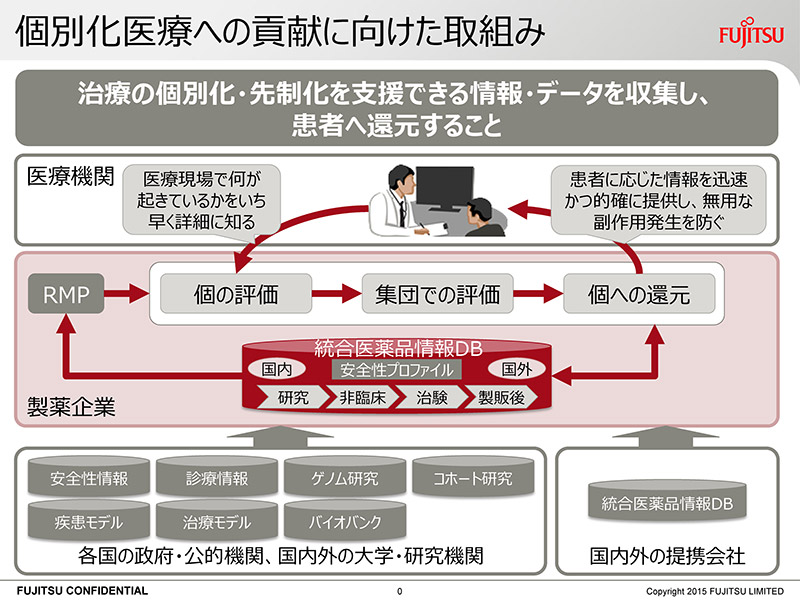 個別化医療への貢献に向けた取組み

FUJITSU

治療の個別化・先制化を支援できる情報・データを収集し、患者へ還元すること

医療機関

医療現場で何が起きているかをいち早く詳細に知る

患者に応じた情報を迅速かつ的確に提供し、無用な副作用発生を防ぐ

RMP

個の評価

集団での評価

個への還元

統合医薬品情報DB

国内

安全性プロファイル

国外

研究

非臨床

治験

製販後

製薬企業

安全性情報

診療情報

ゲノム研究

コホート研究

疾患モデル

治療モデル

バイオバンク

各国の政府・公的機関、国内外の大学・研究機関

統合医薬品情報DB

国内外の提携会社

FUJITSU CONFIDENTIAL

0

Copyright 2015 FUJITSU LIMITED